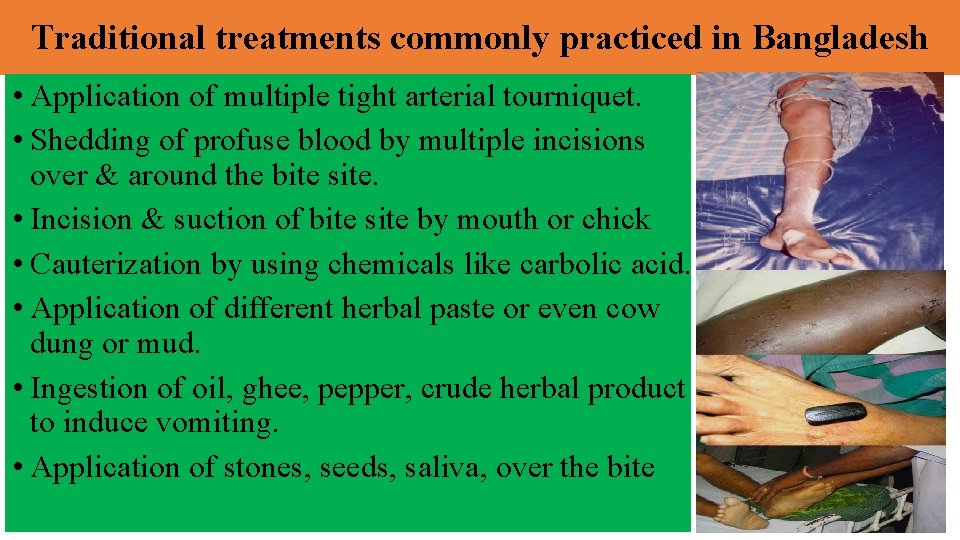 Traditional treatments commonly practiced in Bangladesh

• Application of multiple tight arterial tourniquet.
• Shedding of profuse blood by multiple incisions over & around the bite site.
• Incision & suction of bite site by mouth or chick
• Cauterization by using chemicals like carbolic acid.
• Application of different herbal paste or even cow dung or mud.
• Ingestion of oil, ghee, pepper, crude herbal product to induce vomiting.
• Application of stones, seeds, saliva, over the bite